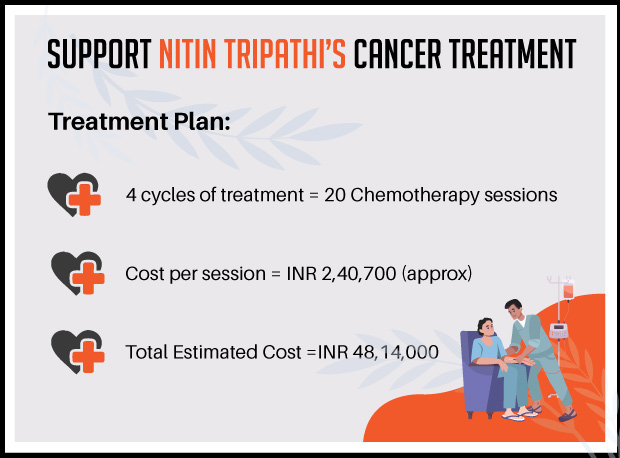 SUPPORT NITIN TRIPATHI'S CANCER TREATMENT

Treatment Plan:

4 cycles of treatment = 20 Chemotherapy sessions

Cost per session = INR 2,40,700 (approx)

Total Estimated Cost =INR 48,14,000